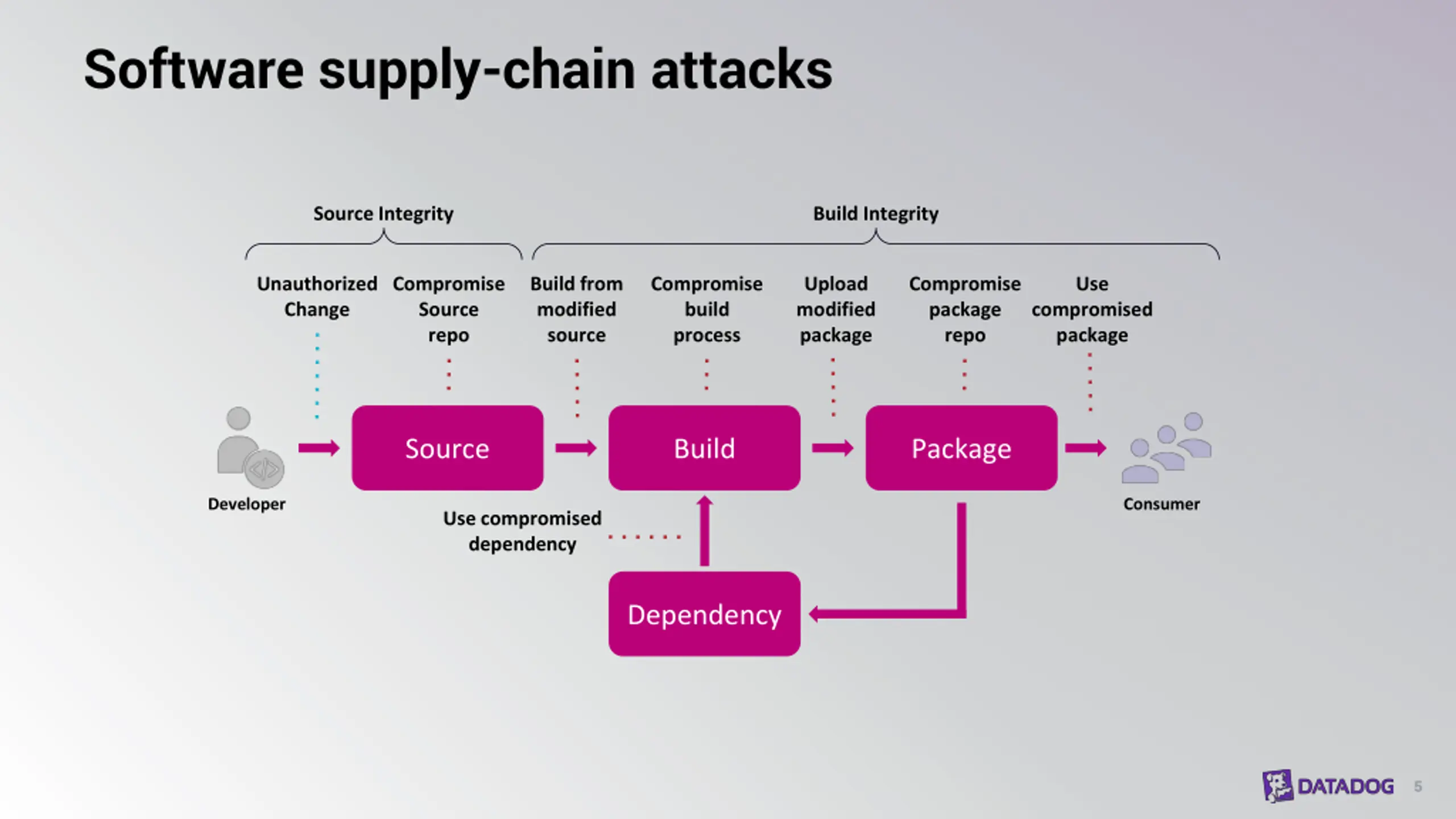 Software supply-chain attacks

Source Integrity

Build Integrity

Unauthorized Change

Compromise Source repo

Build from modified source

Compromise build process

Upload modified package

Compromise package repo

Use compromised package

Developer

Source

Build

Package

Consumer

Use compromised dependency

Dependency

DATADOG

5